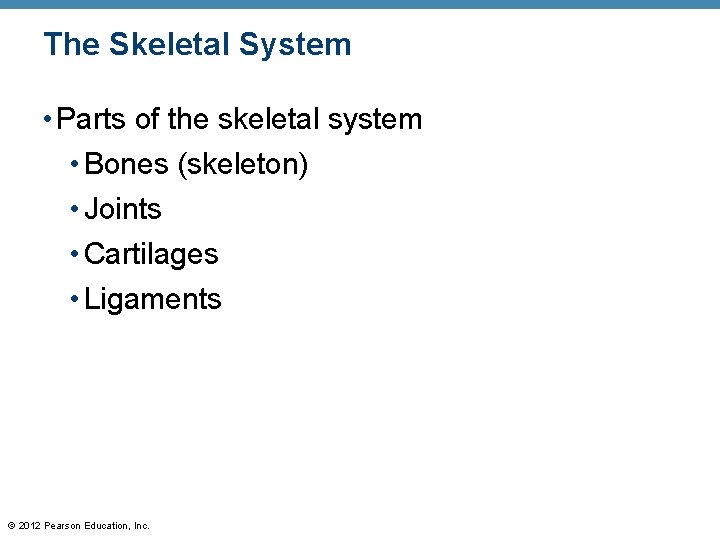 The Skeletal System

• Parts of the skeletal system
  • Bones (skeleton)
  • Joints
  • Cartilages
  • Ligaments

© 2012 Pearson Education, Inc.